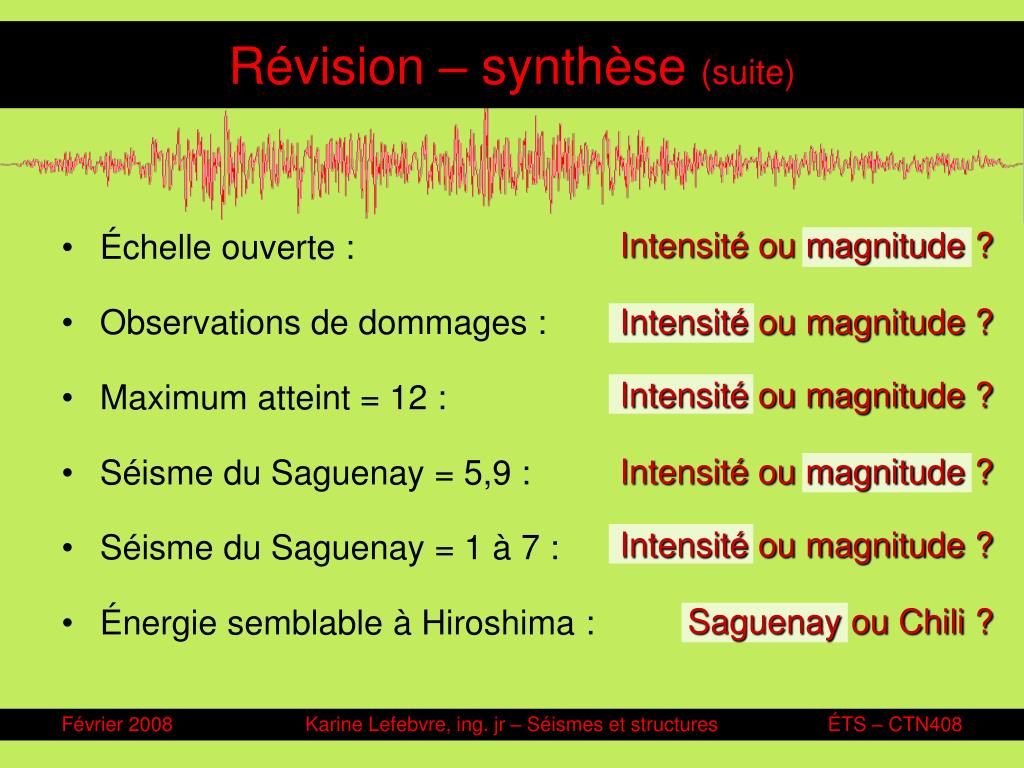 Révision – synthèse (suite)

• Échelle ouverte : Intensité ou magnitude ?

• Observations de dommages : Intensité ou magnitude ?

• Maximum atteint = 12 : Intensité ou magnitude ?

• Séisme du Saguenay = 5,9 : Intensité ou magnitude ?

• Séisme du Saguenay = 1 à 7 : Intensité ou magnitude ?

• Énergie semblable à Hiroshima : Saguenay ou Chili ?

Février 2008 Karine Lefebvre, ing. jr – Séismes et structures ÉTS – CTN408